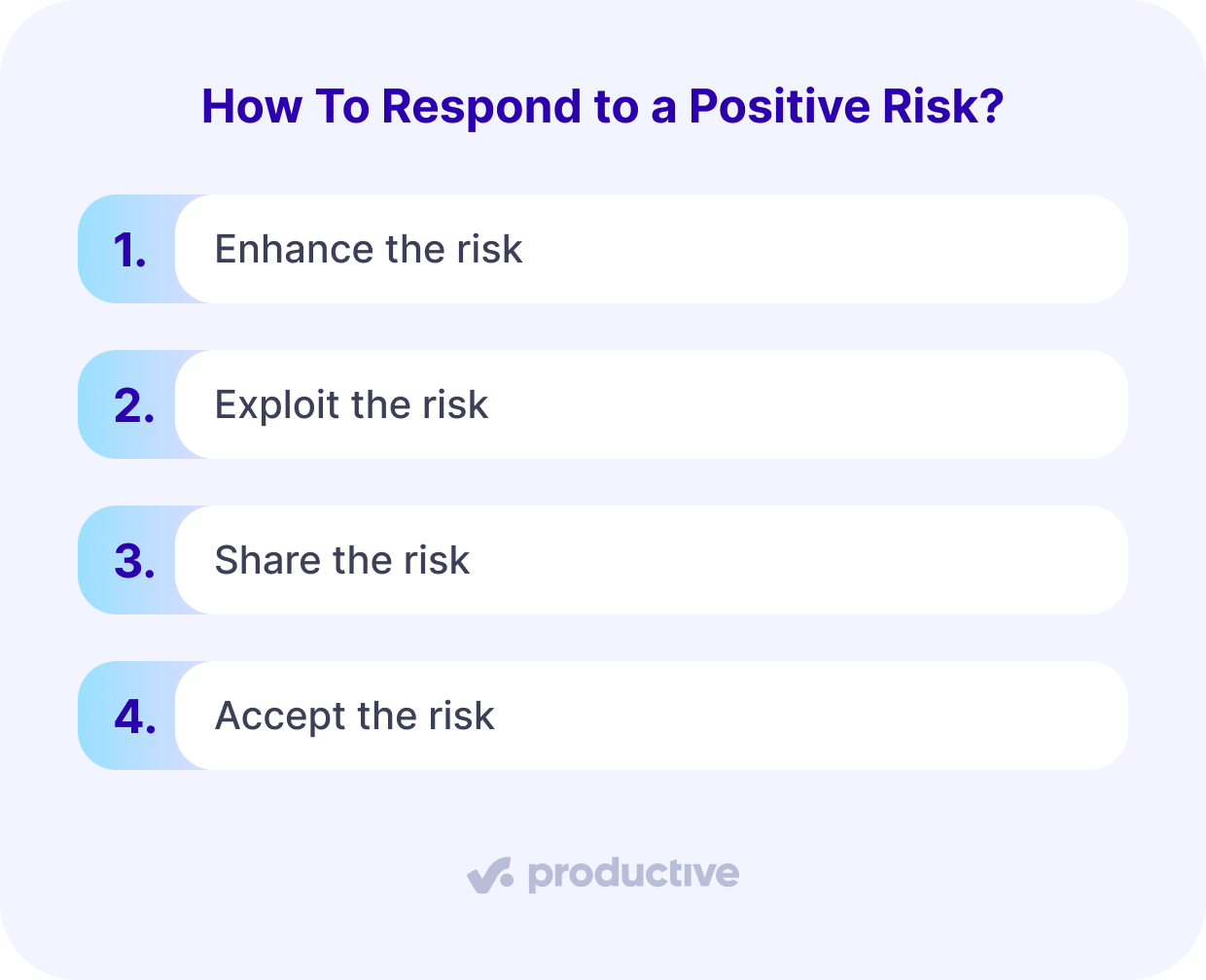 How To Respond to a Positive Risk?

1. Enhance the risk

2. Exploit the risk

3. Share the risk

4. Accept the risk

productive